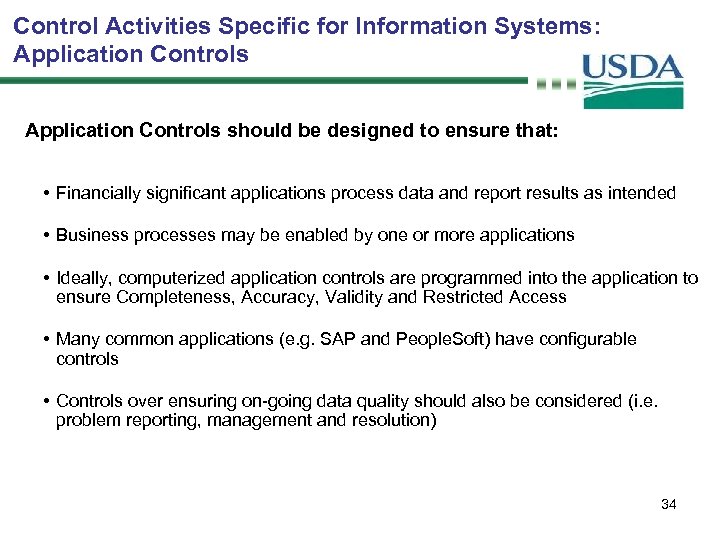 Control Activities Specific for Information Systems: Application Controls

USDA

Application Controls should be designed to ensure that:

• Financially significant applications process data and report results as intended

• Business processes may be enabled by one or more applications

• Ideally, computerized application controls are programmed into the application to ensure Completeness, Accuracy, Validity and Restricted Access

• Many common applications (e.g. SAP and PeopleSoft) have configurable controls

• Controls over ensuring on-going data quality should also be considered (i.e. problem reporting, management and resolution)

34